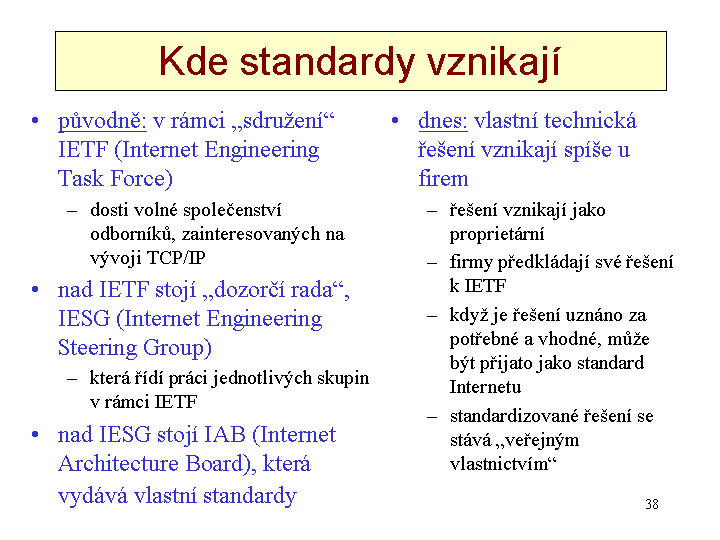 Kde standardy vznikají

• původně: v rámci „sdružení“ IETF (Internet Engineering Task Force)
– dosti volné společenství odborníků, zainteresovaných na vývoji TCP/IP
• nad IETF stojí „dozorčí rada“, IESG (Internet Engineering Steering Group)
– která řídí práci jednotlivých skupin v rámci IETF
• nad IESG stojí IAB (Internet Architecture Board), která vydává vlastní standardy

• dnes: vlastní technická řešení vznikají spíše u firem
– řešení vznikají jako proprietární
– firmy předkládají své řešení k IETF
– když je řešení uznáno za potřebné a vhodné, může být přijato jako standard Internetu
– standardizované řešení se stává „veřejným vlastnictvím“

38